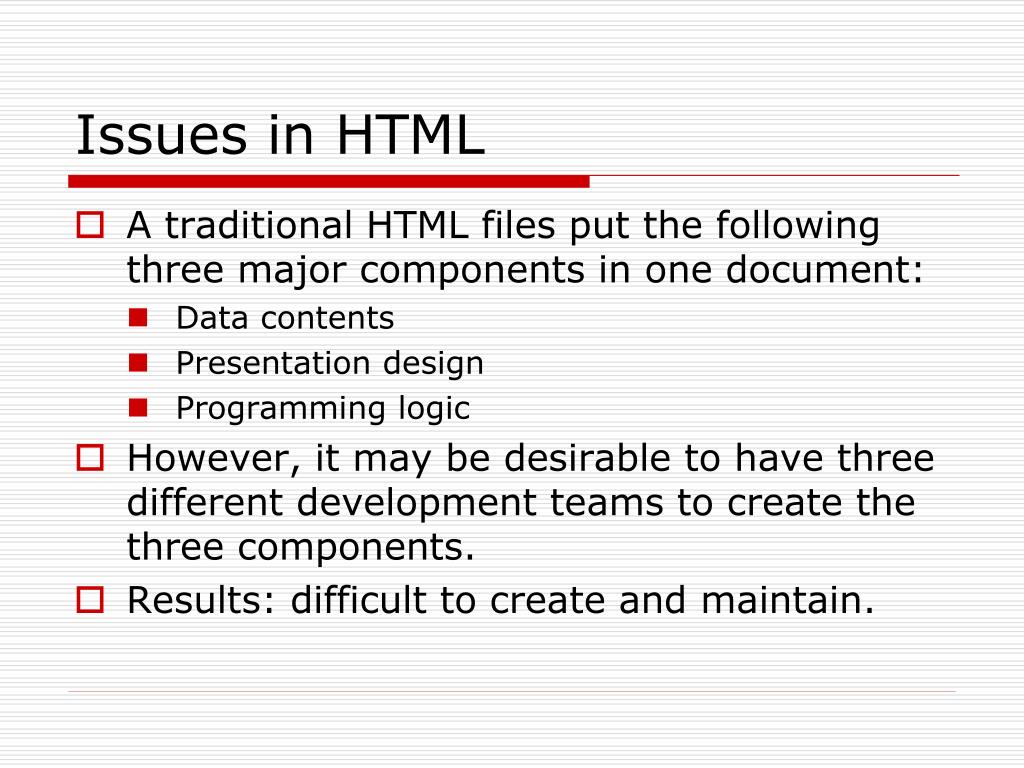 Issues in HTML

A traditional HTML files put the following three major components in one document:

Data contents

Presentation design

Programming logic

However, it may be desirable to have three different development teams to create the three components.

Results: difficult to create and maintain.